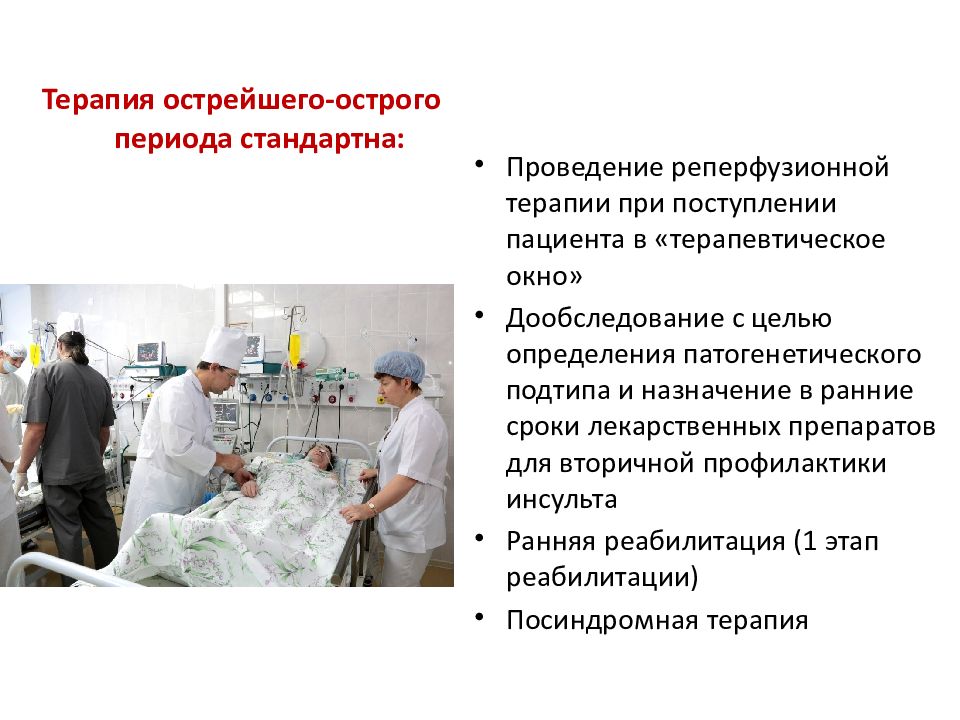 Терапия острейшего-острого периода стандартна:

• Проведение реперфузионной терапии при поступлении пациента в «терапевтическое окно»
• Дообследование с целью определения патогенетического подтипа и назначение в ранние сроки лекарственных препаратов для вторичной профилактики инсульта
• Ранняя реабилитация (1 этап реабилитации)
• Посиндромная терапия